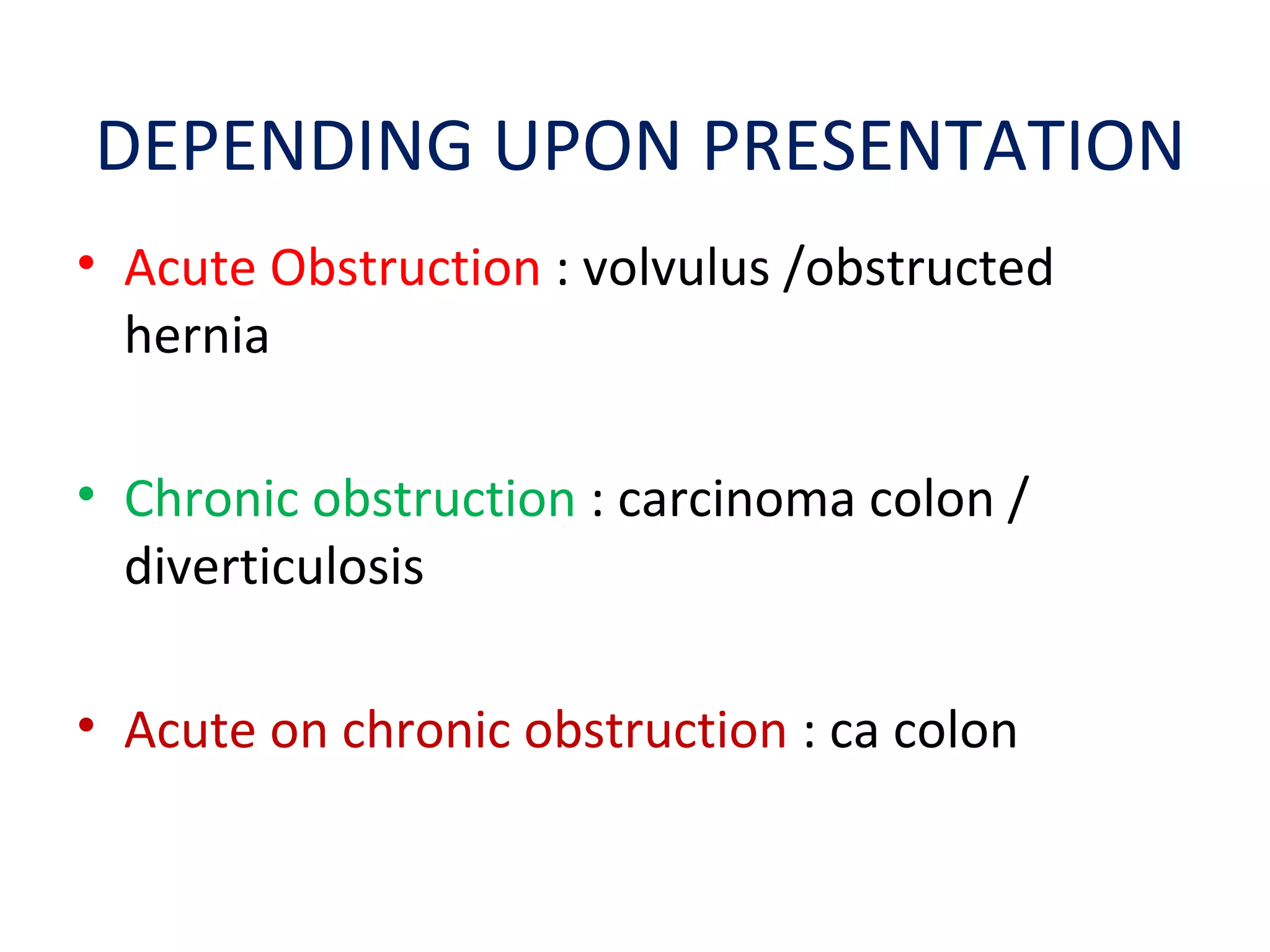 DEPENDING UPON PRESENTATION

• Acute Obstruction : volvulus /obstructed hernia

• Chronic obstruction : carcinoma colon / diverticulosis

• Acute on chronic obstruction : ca colon